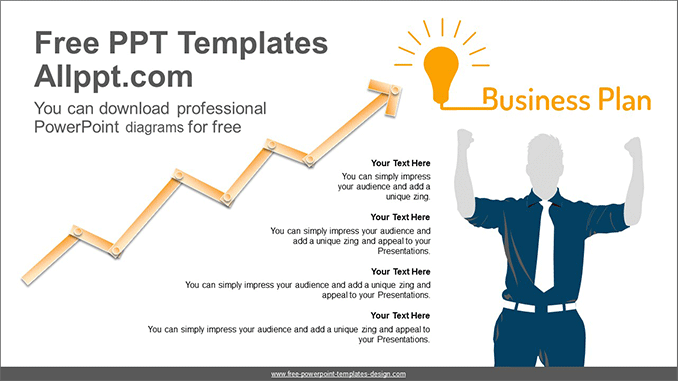 Free PPT Templates
Allppt.com

You can download professional PowerPoint diagrams for free

Business Plan

Your Text Here
You can simply impress your audience and add a unique zing.

Your Text Here
You can simply impress your audience and add a unique zing and appeal to your Presentations.

Your Text Here
You can simply impress your audience and add a unique zing and appeal to your Presentations.

Your Text Here
You can simply impress your audience and add a unique zing and appeal to your Presentations.

www.free-powerpoint-templates-design.com